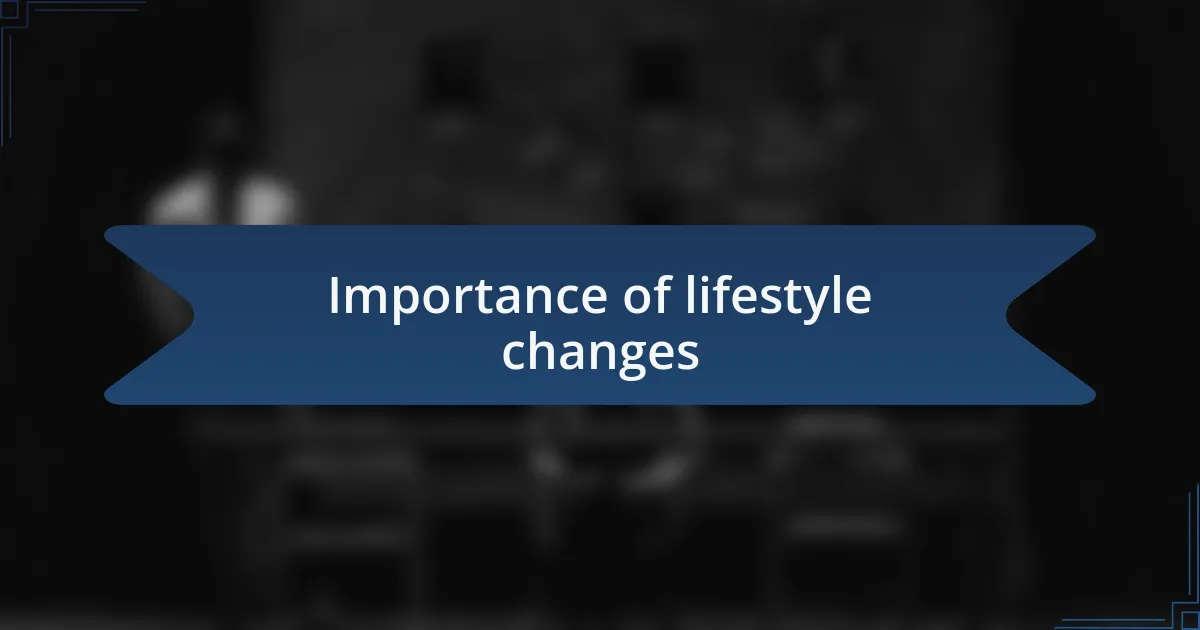 Importance of lifestyle changes